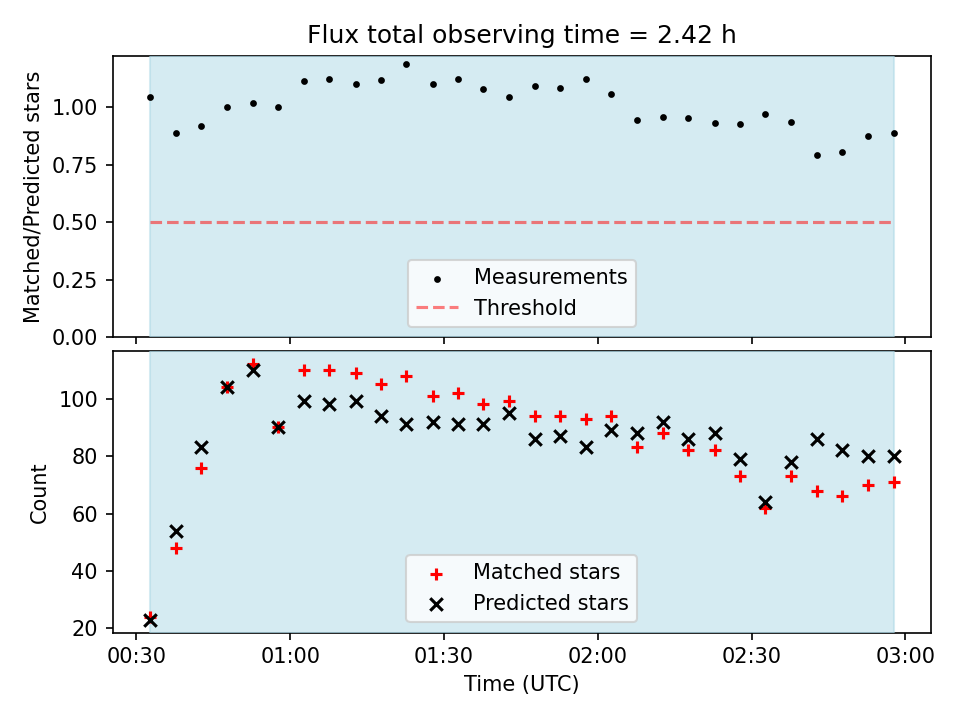 Flux total observing time = 2.42 h

Matched/Predicted stars

1.00
0.75
0.50
0.25
0.00

Measurements
Threshold

Count

100
80
60
40
20

Matched stars
Predicted stars

00:30
01:00
01:30
02:00
02:30
03:00

Time (UTC)